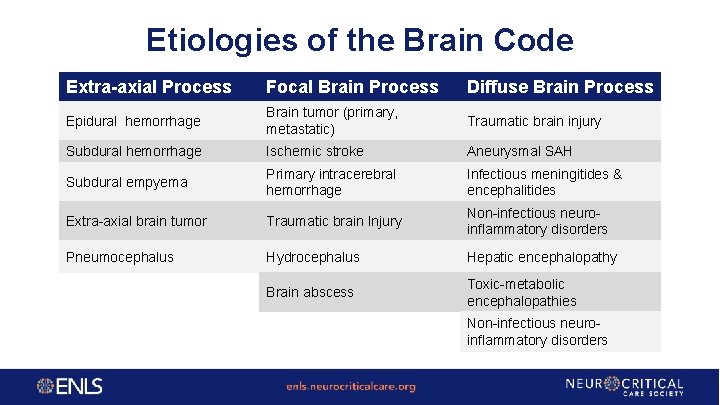 Etiologies of the Brain Code

| Extra-axial Process | Focal Brain Process | Diffuse Brain Process |
|---|---|---|
| Epidural hemorrhage | Brain tumor (primary, metastatic) | Traumatic brain injury |
| Subdural hemorrhage | Ischemic stroke | Aneurysmal SAH |
| Subdural empyema | Primary intracerebral hemorrhage | Infectious meningitides & encephalitides |
| Extra-axial brain tumor | Traumatic brain Injury | Non-infectious neuro-inflammatory disorders |
| Pneumocephalus | Hydrocephalus | Hepatic encephalopathy |
| | Brain abscess | Toxic-metabolic encephalopathies |
| | | Non-infectious neuro-inflammatory disorders |

ENLS

enls.neurocriticalcare.org

NEUROCRITICAL CARE SOCIETY